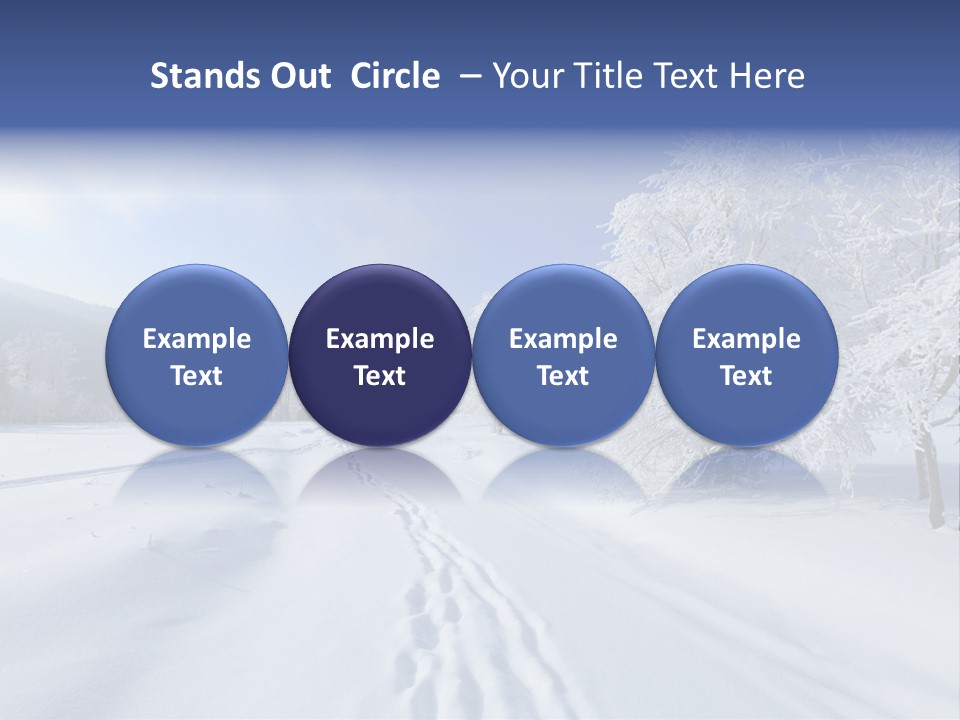 Stands Out Circle – Your Title Text Here

Example Text

Example Text

Example Text

Example Text